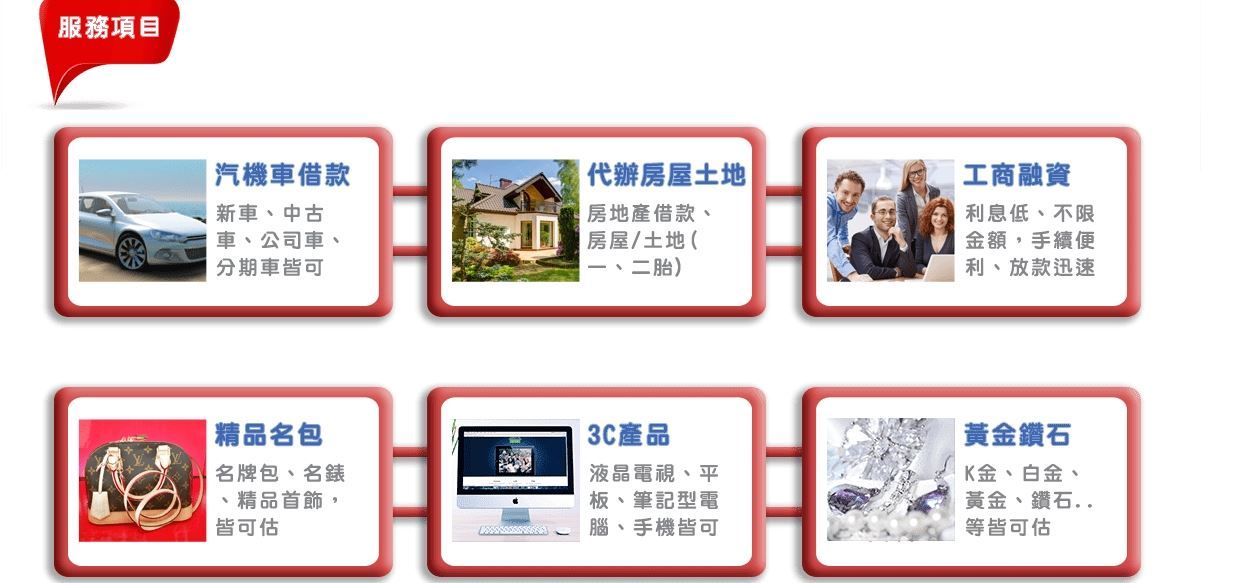 服務項目

汽機車借款

新車、中古車、公司車、分期車皆可

代辦房屋土地

房地產借款、房屋/土地(一、二胎)

工商融資

利息低、不限金額，手續便利、放款迅速

精品名包

名牌包、名錶、精品首飾，皆可估

3C產品

液晶電視、平板、筆記型電腦、手機皆可

黃金鑽石

K金、白金、黃金、鑽石..等皆可估